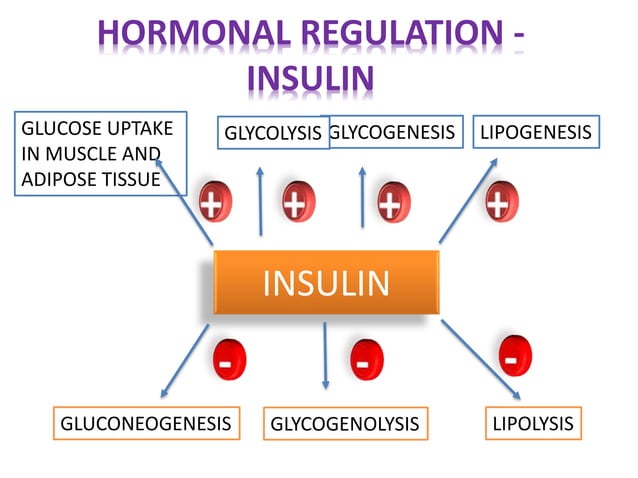 HORMONAL REGULATION - INSULIN

GLUCOSE UPTAKE IN MUSCLE AND ADIPOSE TISSUE

GLYCOLYSIS

GLYCOGENESIS

LIPOGENESIS

+

+

+

+

INSULIN

-

-

-

GLUCONEOGENESIS

GLYCOGENOLYSIS

LIPOLYSIS